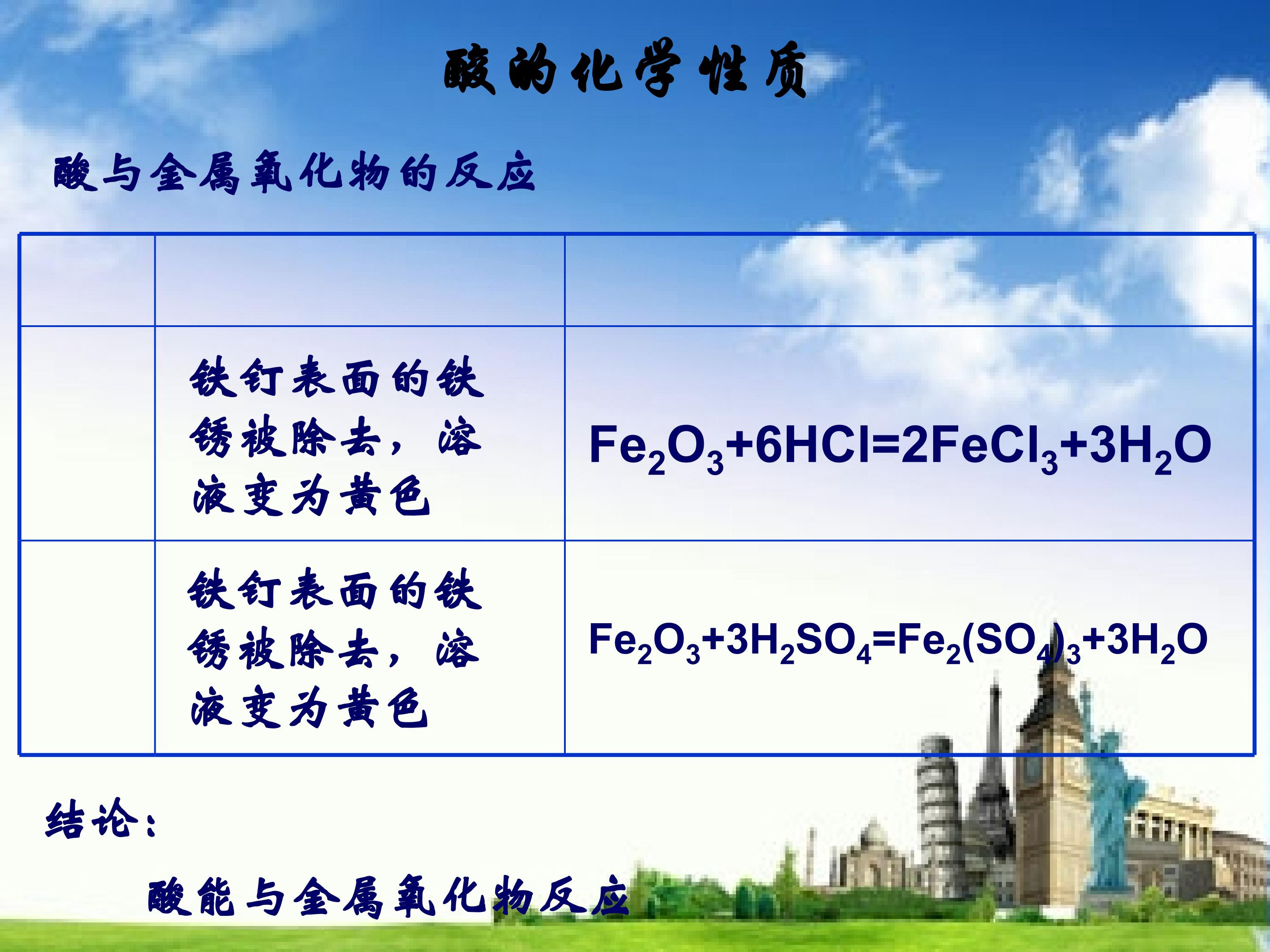 酸的化学性质

酸与金属氧化物的反应

| | | |
|---|---|---|
| | 铁钉表面的铁锈被除去，溶液变为黄色 | $Fe_2O_3+6HCl=2FeCl_3+3H_2O$ |
| | 铁钉表面的铁锈被除去，溶液变为黄色 | $Fe_2O_3+3H_2SO_4=Fe_2(SO_4)_3+3H_2O$ |

结论：

酸能与金属氧化物反应